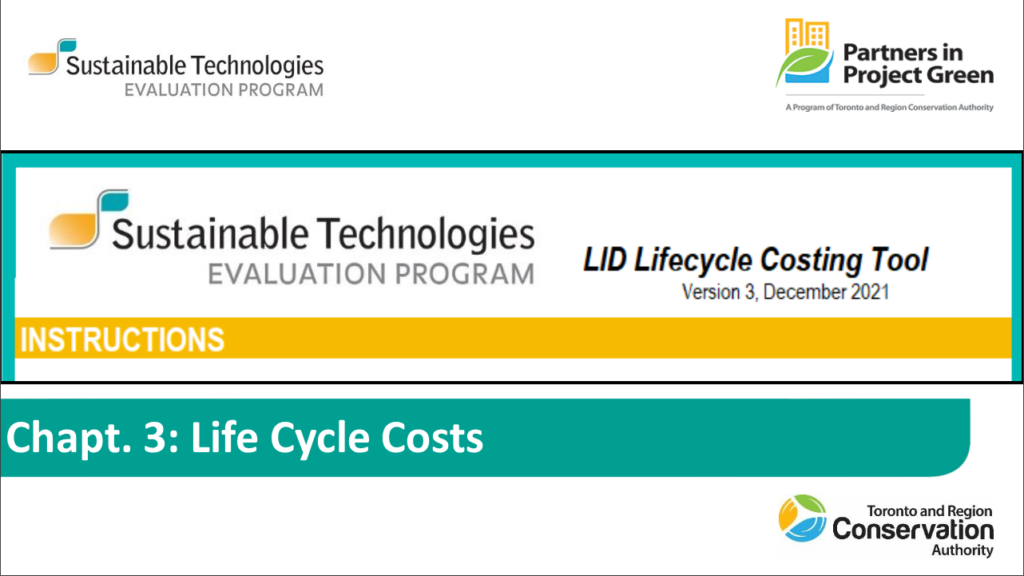 Sustainable Technologies
EVALUATION PROGRAM

Partners in Project Green
A Program of Toronto and Region Conservation Authority

Sustainable Technologies
EVALUATION PROGRAM

LID Lifecycle Costing Tool
Version 3, December 2021

INSTRUCTIONS

Chapt. 3: Life Cycle Costs

Toronto and Region
Conservation
Authority